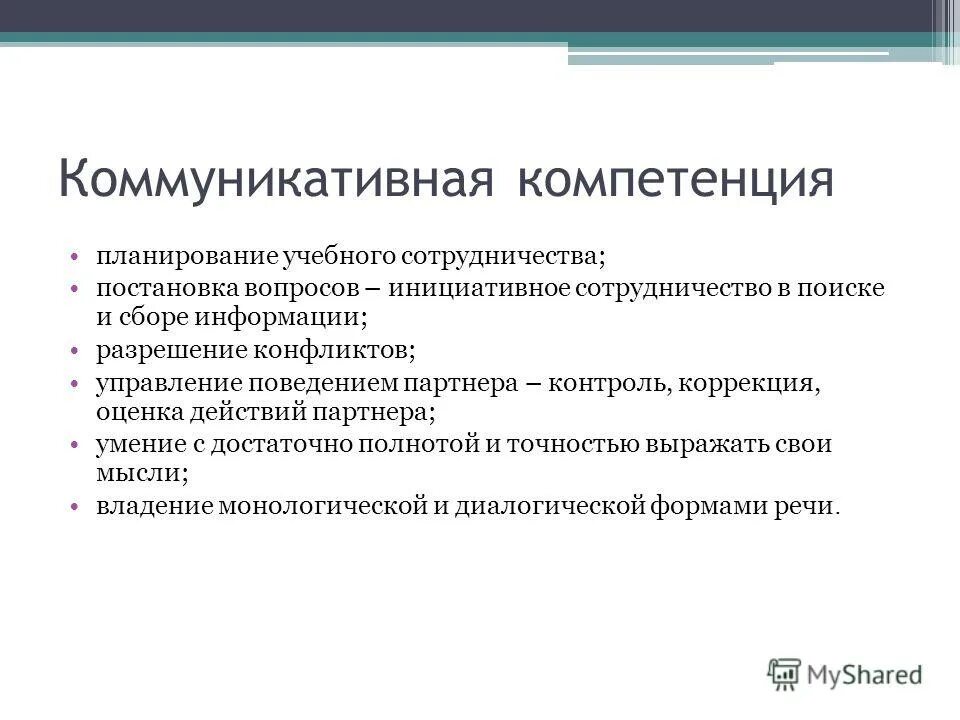 Коммуникативная компетенция

• планирование учебного сотрудничества;
• постановка вопросов – инициативное сотрудничество в поиске и сборе информации;
• разрешение конфликтов;
• управление поведением партнера – контроль, коррекция, оценка действий партнера;
• умение с достаточно полнотой и точностью выражать свои мысли;
• владение монологической и диалогической формами речи.

MyShared